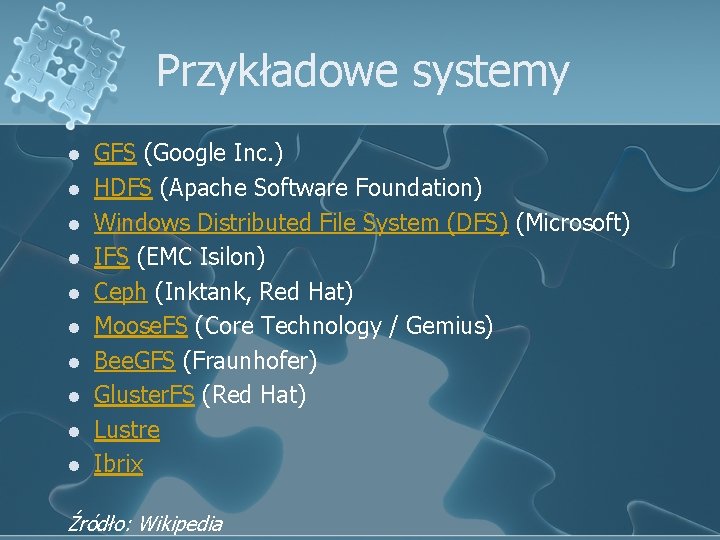 Przykładowe systemy

- GFS (Google Inc.)
- HDFS (Apache Software Foundation)
- Windows Distributed File System (DFS) (Microsoft)
- IFS (EMC Isilon)
- Ceph (Inktank, Red Hat)
- MooseFS (Core Technology / Gemius)
- BeeGFS (Fraunhofer)
- GlusterFS (Red Hat)
- Lustre
- Ibrix

Źródło: Wikipedia